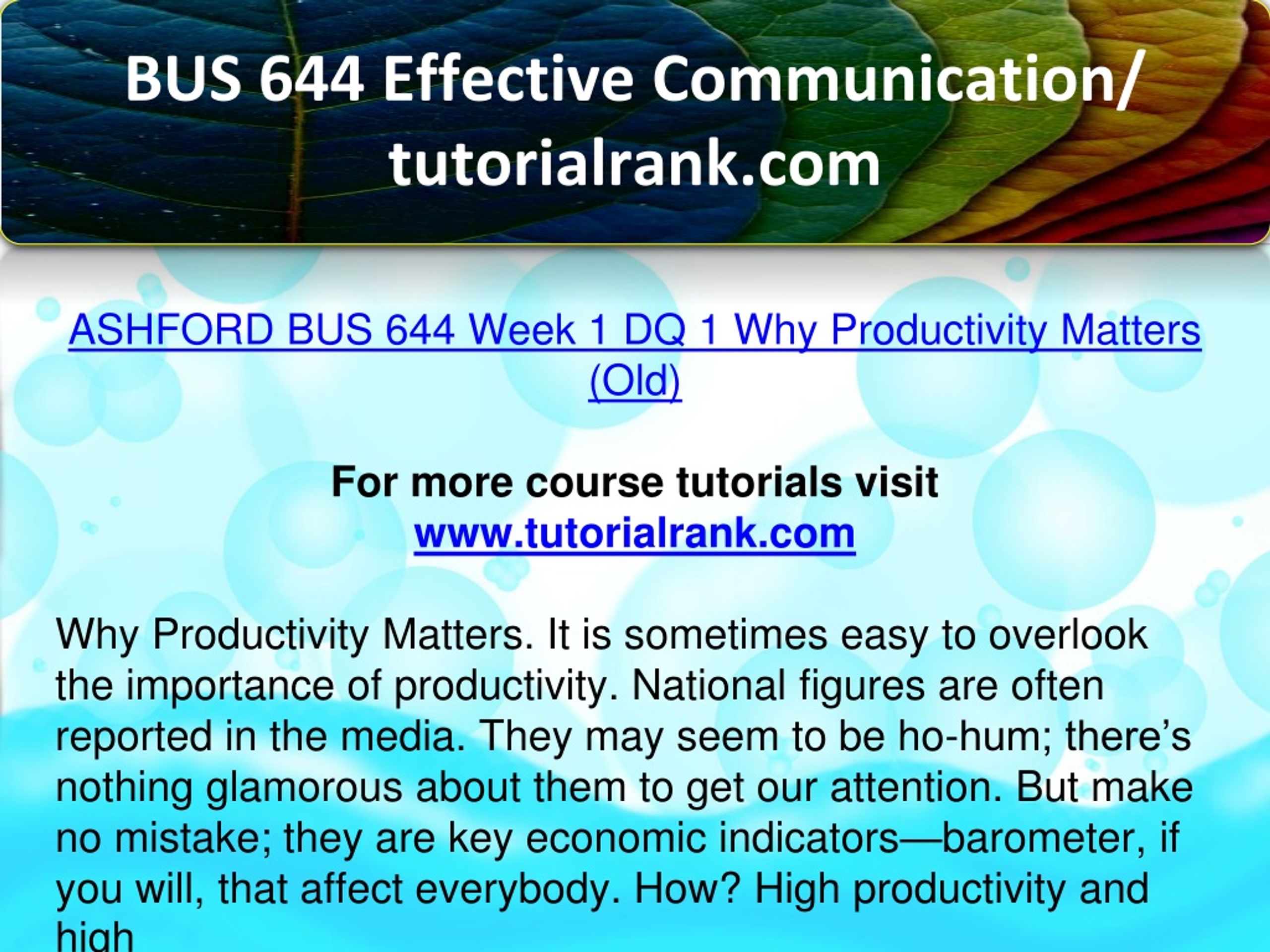 BUS 644 Effective Communication/ tutorialrank.com

ASHFORD BUS 644 Week 1 DQ 1 Why Productivity Matters (Old)

For more course tutorials visit
www.tutorialrank.com

Why Productivity Matters. It is sometimes easy to overlook the importance of productivity. National figures are often reported in the media. They may seem to be ho-hum; there’s nothing glamorous about them to get our attention. But make no mistake; they are key economic indicators—barometer, if you will, that affect everybody. How? High productivity and high